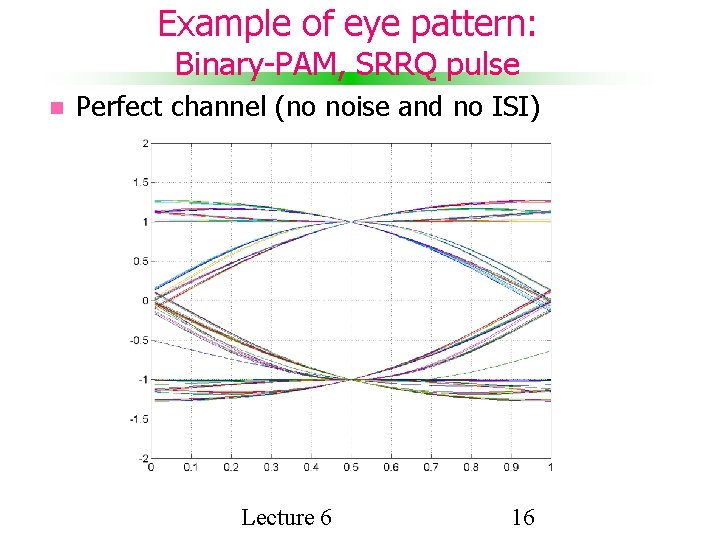 Example of eye pattern:
Binary-PAM, SRRQ pulse

Perfect channel (no noise and no ISI)

2
1.5
1
0.5
0
-0.5
-1
-1.5
-2
0 0.1 0.2 0.3 0.4 0.5 0.6 0.7 0.8 0.9 1

Lecture 6 16